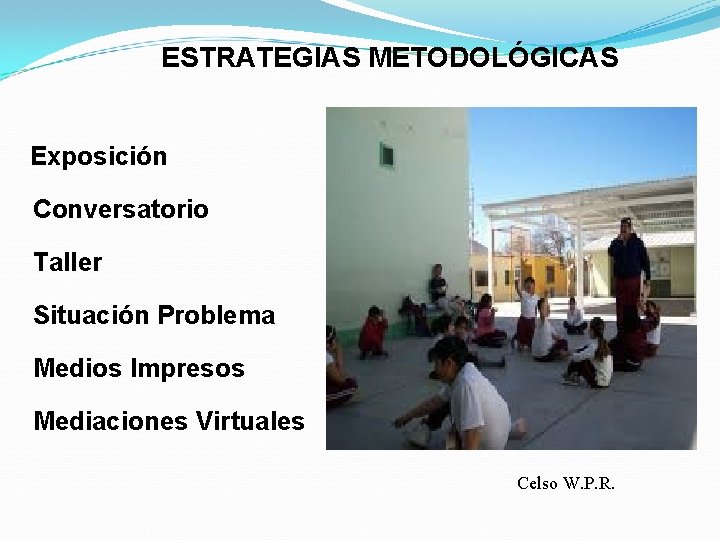 ESTRATEGIAS METODOLÓGICAS

Exposición

Conversatorio

Taller

Situación Problema

Medios Impresos

Mediaciones Virtuales

Celso W.P.R.